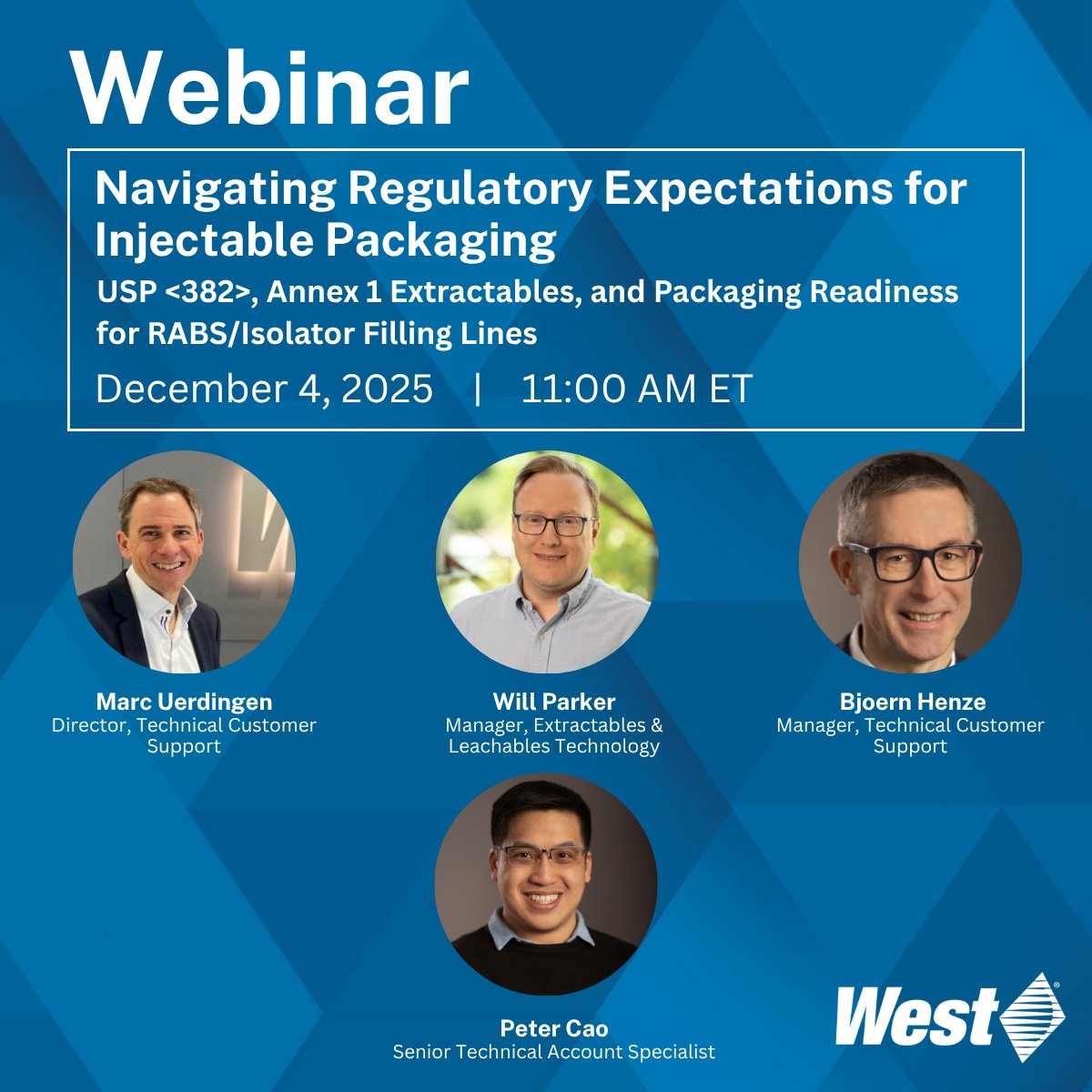 Webinar

Navigating Regulatory Expectations for Injectable Packaging

USP <382>, Annex 1 Extractables, and Packaging Readiness for RABS/Isolator Filling Lines

December 4, 2025 | 11:00 AM ET

Marc Uerdingen
Director, Technical Customer Support

Will Parker
Manager, Extractables & Leachables Technology

Bjoern Henze
Manager, Technical Customer Support

Peter Cao
Senior Technical Account Specialist

West®